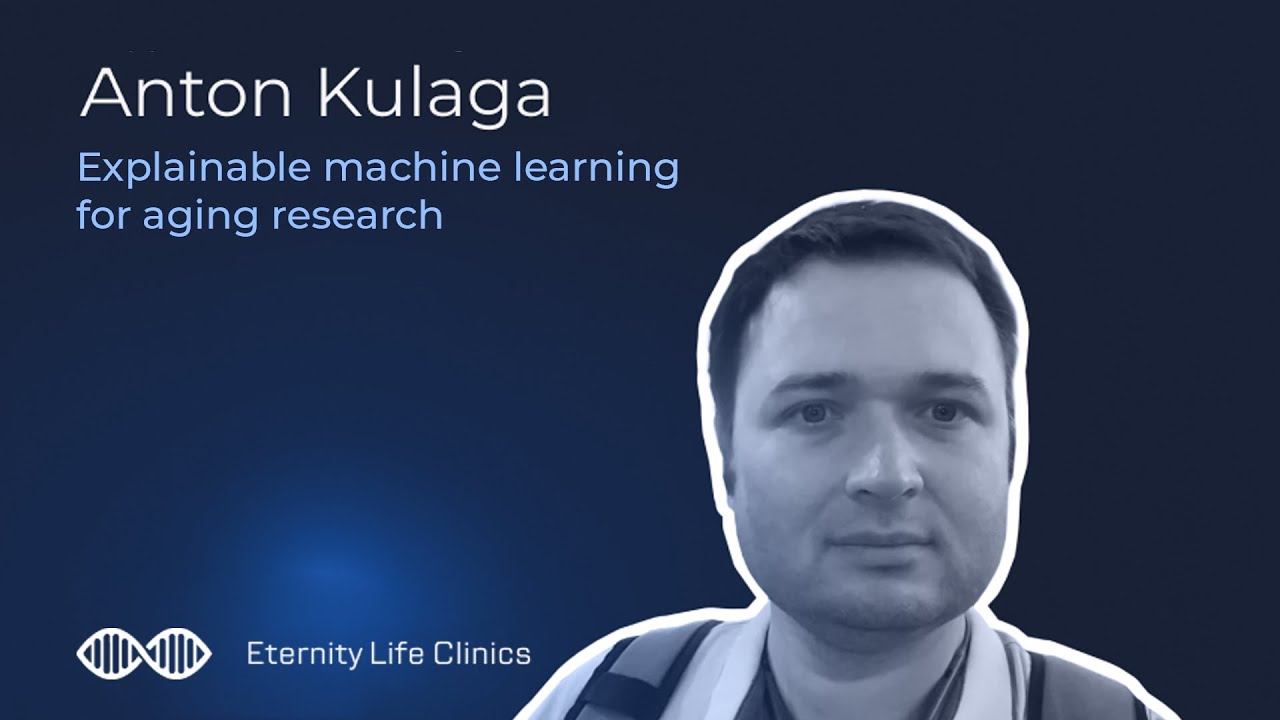 Anton Kulaga

Explainable machine learning for aging research

Eternity Life Clinics